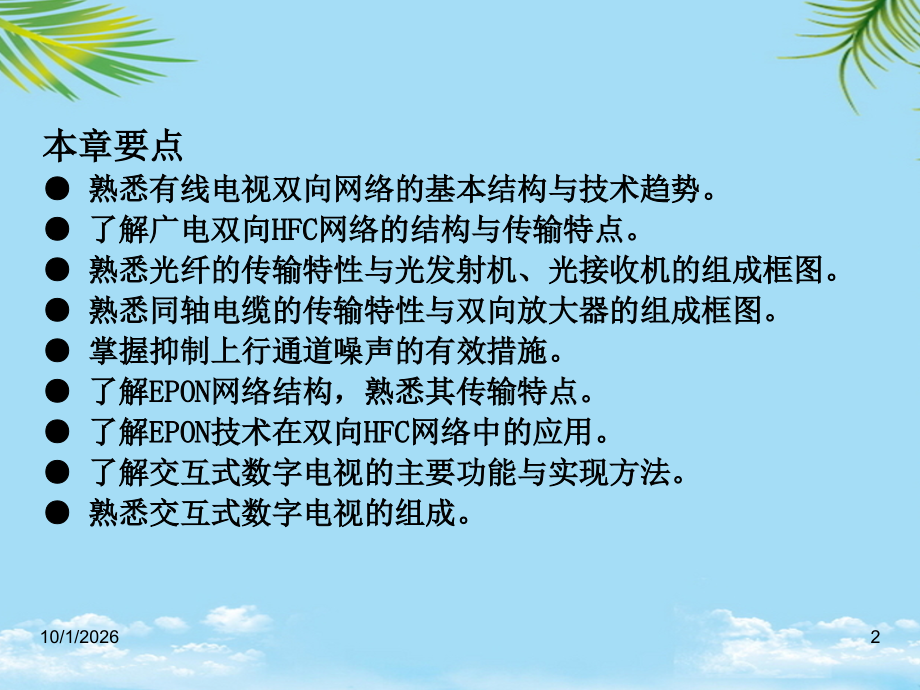 本章要点

• 熟悉有线电视双向网络的基本结构与技术趋势。
• 了解广电双向HFC网络的结构与传输特点。
• 熟悉光纤的传输特性与光发射机、光接收机的组成框图。
• 熟悉同轴电缆的传输特性与双向放大器的组成框图。
• 掌握抑制上行通道噪声的有效措施。
• 了解EPON网络结构，熟悉其传输特点。
• 了解EPON技术在双向HFC网络中的应用。
• 了解交互式数字电视的主要功能与实现方法。
• 熟悉交互式数字电视的组成。

10/1/2026

2